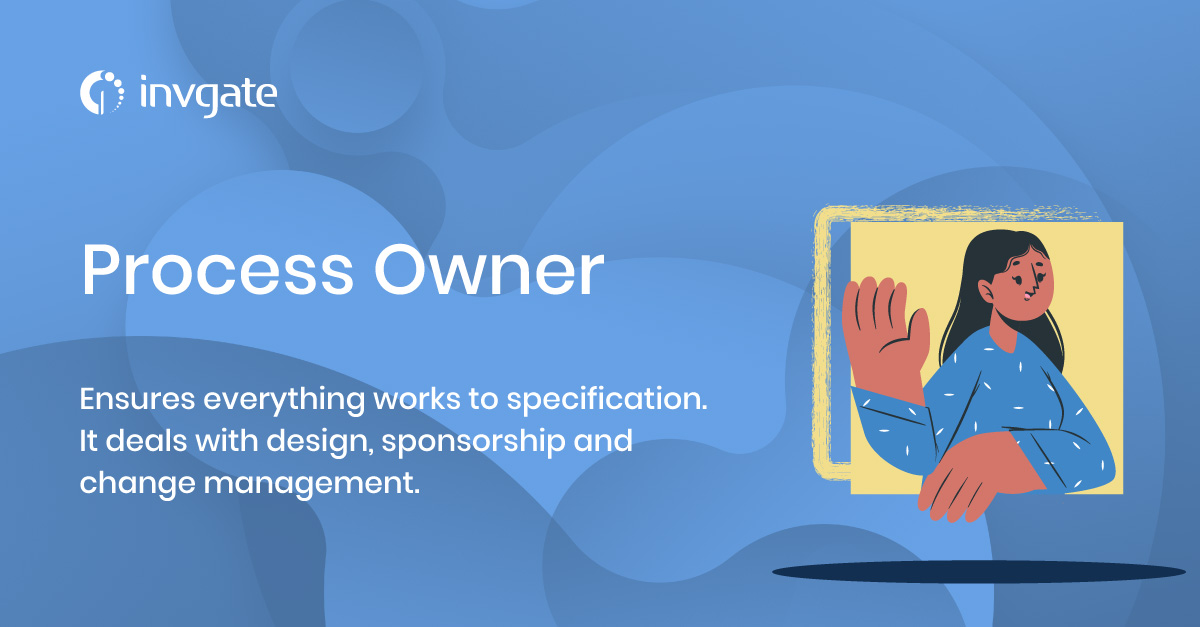 invgate

Process Owner

Ensures everything works to specification. It deals with design, sponsorship and change management.